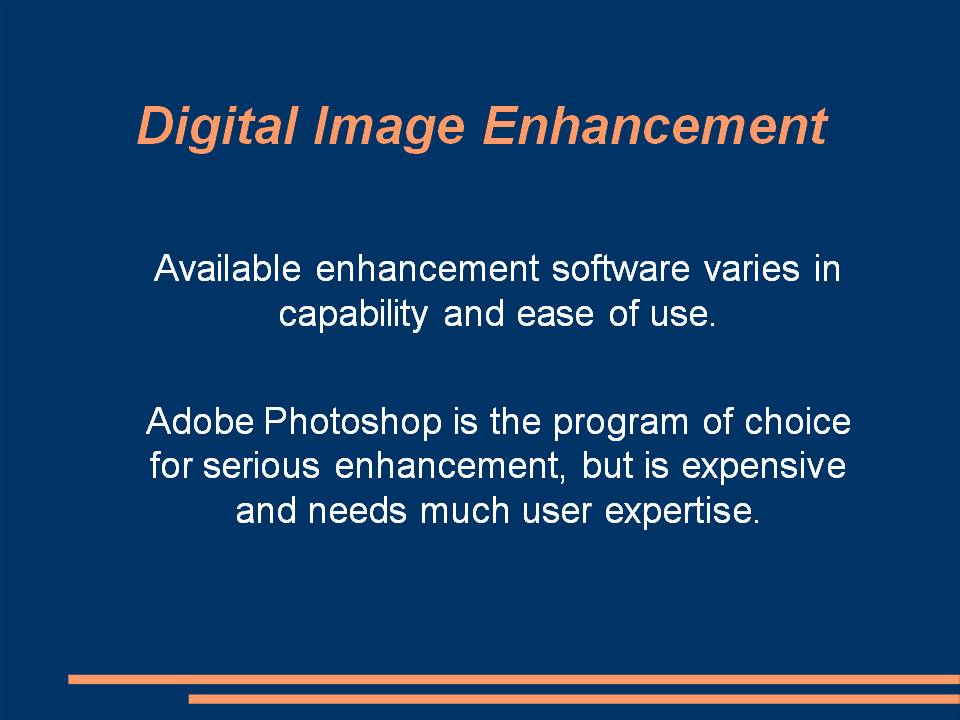 Digital Image Enhancement

Available enhancement software varies in capability and ease of use.

Adobe Photoshop is the program of choice for serious enhancement, but is expensive and needs much user expertise.